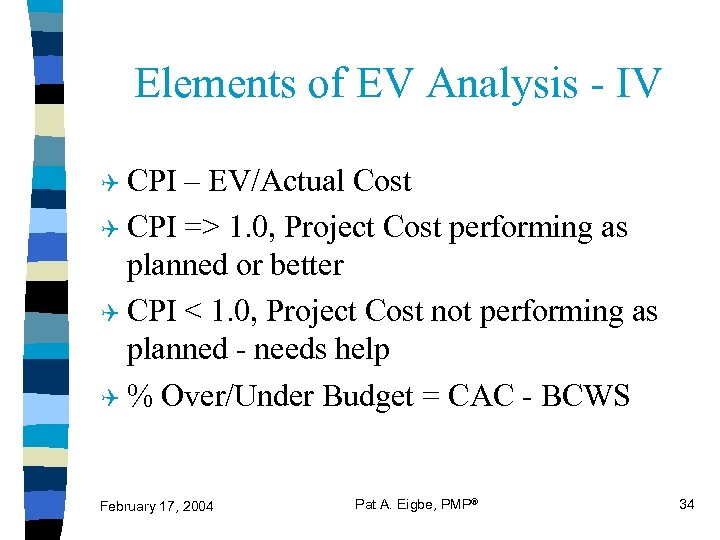 Elements of EV Analysis - IV

CPI – EV/Actual Cost

CPI => 1.0, Project Cost performing as planned or better

CPI < 1.0, Project Cost not performing as planned - needs help

% Over/Under Budget = CAC - BCWS

February 17, 2004

Pat A. Eigbe, PMP®

34